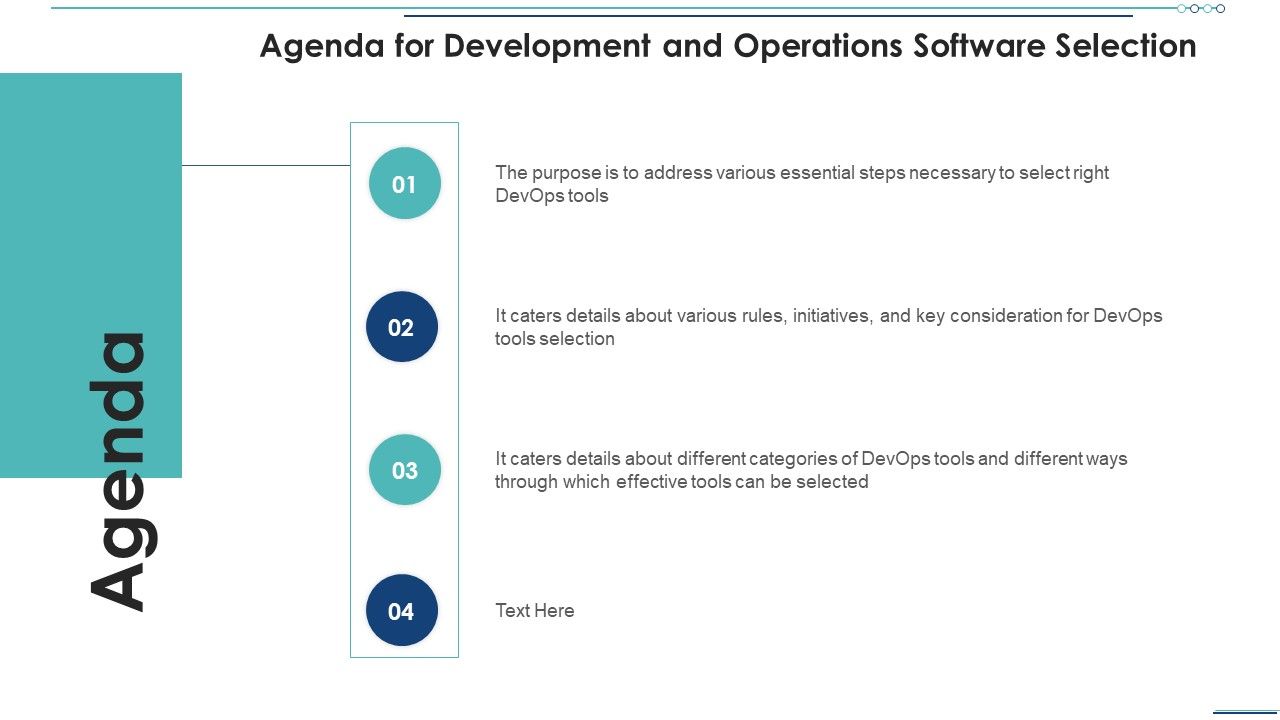 Agenda for Development and Operations Software Selection

Agenda

01

The purpose is to address various essential steps necessary to select right DevOps tools

02

It caters details about various rules, initiatives, and key consideration for DevOps tools selection

03

It caters details about different categories of DevOps tools and different ways through which effective tools can be selected

04

Text Here